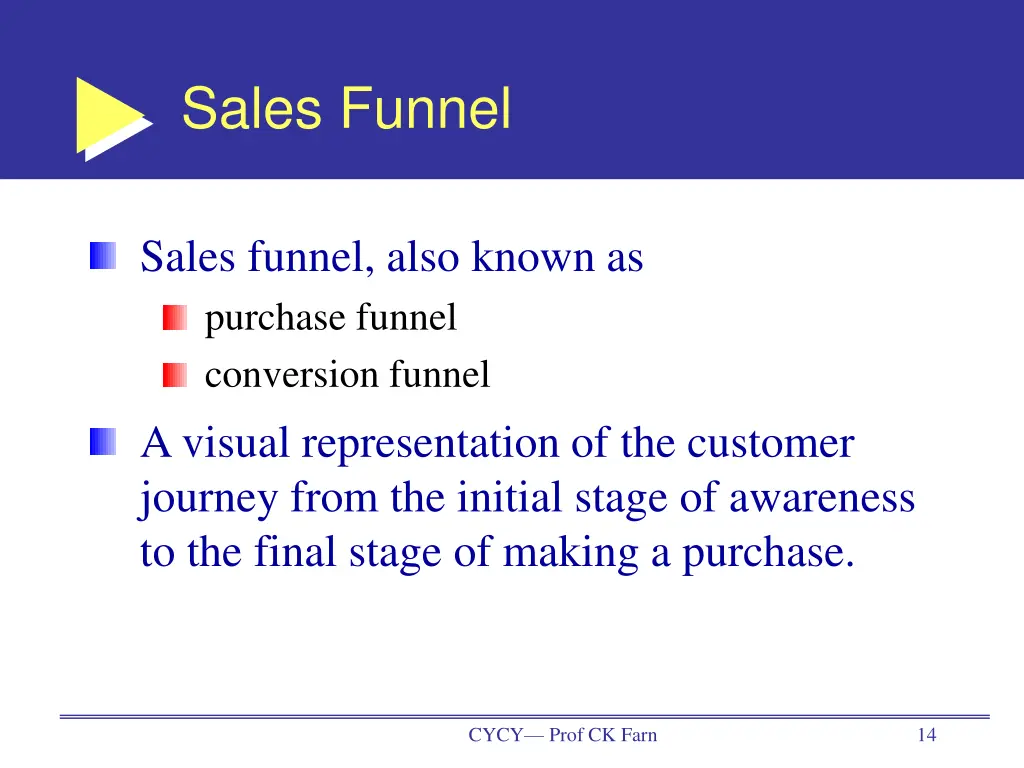 Sales Funnel

Sales funnel, also known as

purchase funnel

conversion funnel

A visual representation of the customer journey from the initial stage of awareness to the final stage of making a purchase.

CYCY— Prof CK Farn

14